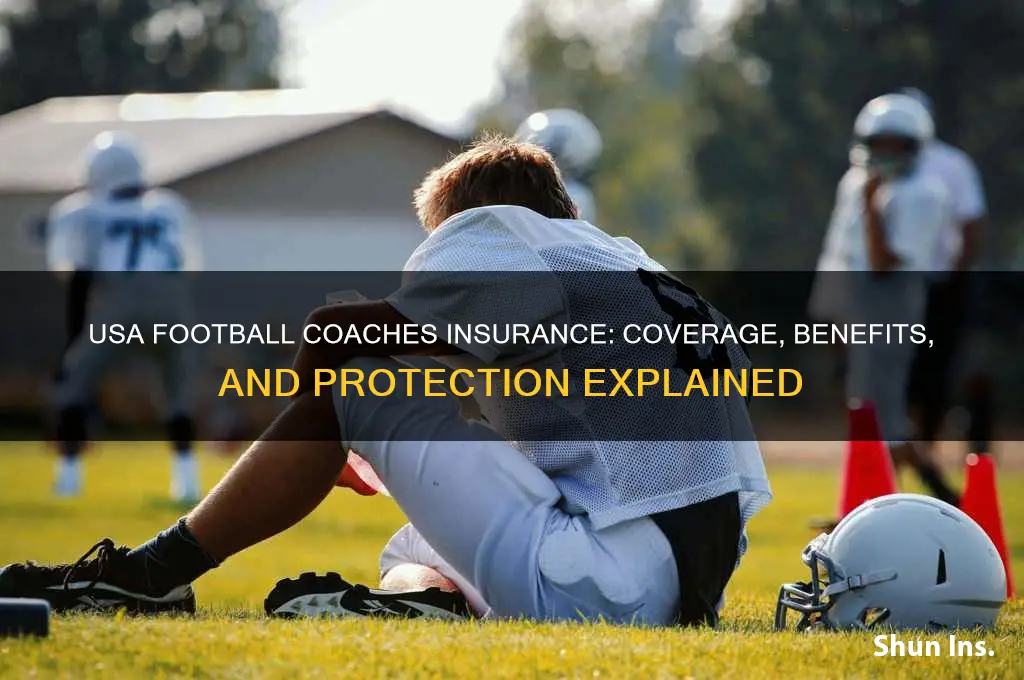 USA FOOTBALL COACHES INSURANCE: COVERAGE, BENEFITS, AND PROTECTION EXPLAINED

Shun Ins.